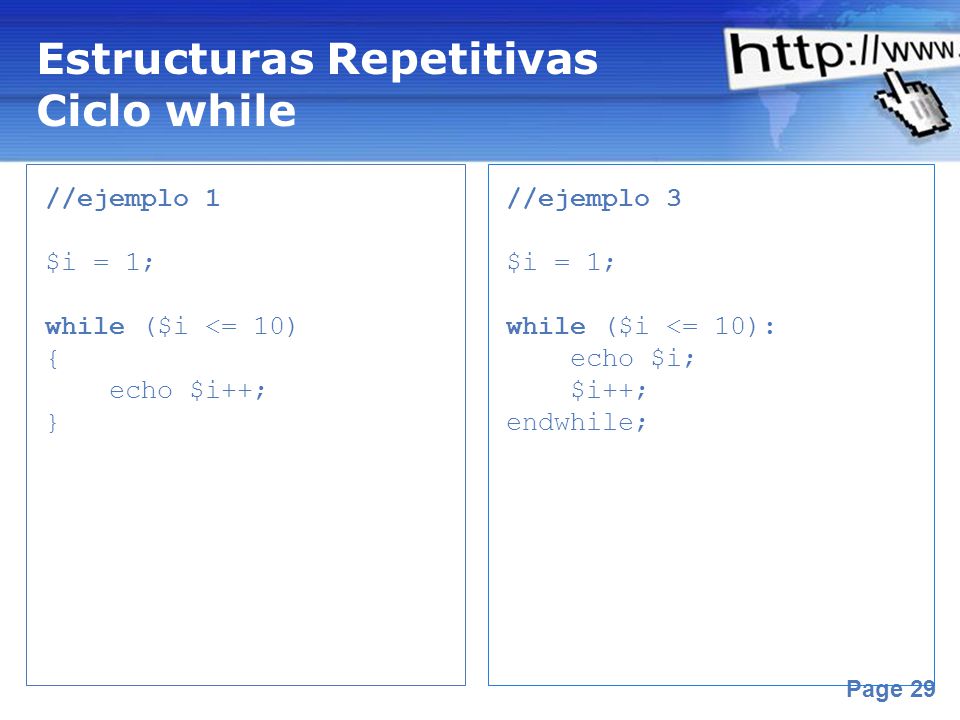 Estructuras Repetitivas
Ciclo while

http://www.

//ejemplo 1

\$i = 1;

while (\$i <= 10)
{
    echo \$i++;
}

//ejemplo 3

\$i = 1;

while (\$i <= 10):
    echo \$i;
    \$i++;
endwhile;

Page 29